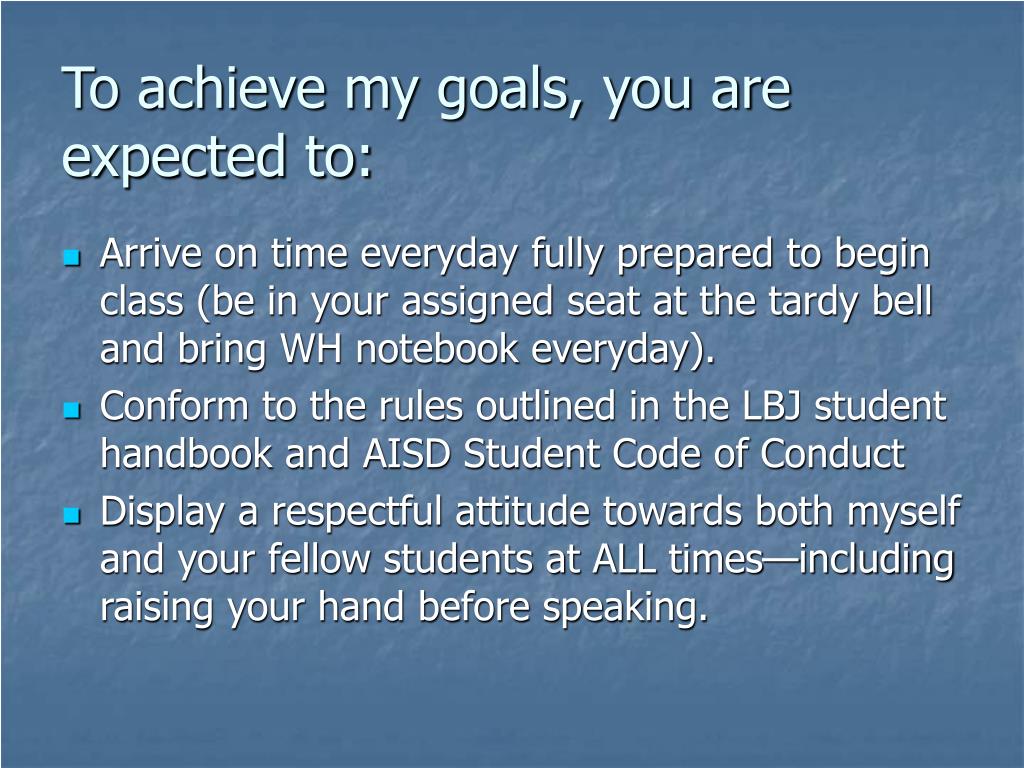 To achieve my goals, you are expected to:

- Arrive on time everyday fully prepared to begin class (be in your assigned seat at the tardy bell and bring WH notebook everyday).
- Conform to the rules outlined in the LBJ student handbook and AISD Student Code of Conduct
- Display a respectful attitude towards both myself and your fellow students at ALL times—including raising your hand before speaking.